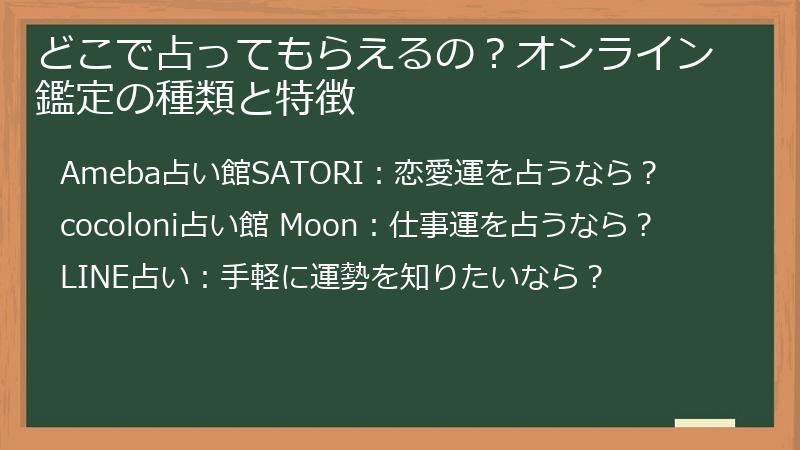 どこで占ってもらえるの？オンライン鑑定の種類と特徴

Ameba占い館SATORI：恋愛運を占うなら？

cocoloni占い館 Moon：仕事運を占うなら？

LINE占い：手軽に運勢を知りたいなら？